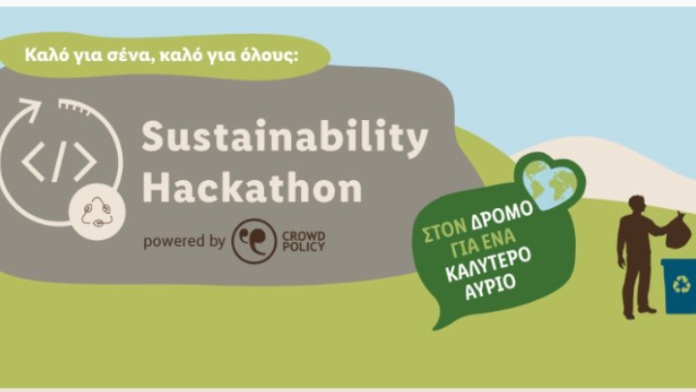 Καλό για σένα, καλό για όλους:

</>

Sustainability Hackathon

powered by CROWD POLICY

ΣΤΟΝ ΔΡΟΜΟ ΓΙΑ ΕΝΑ ΚΑΛΥΤΕΡΟ ΑΥΡΙΟ